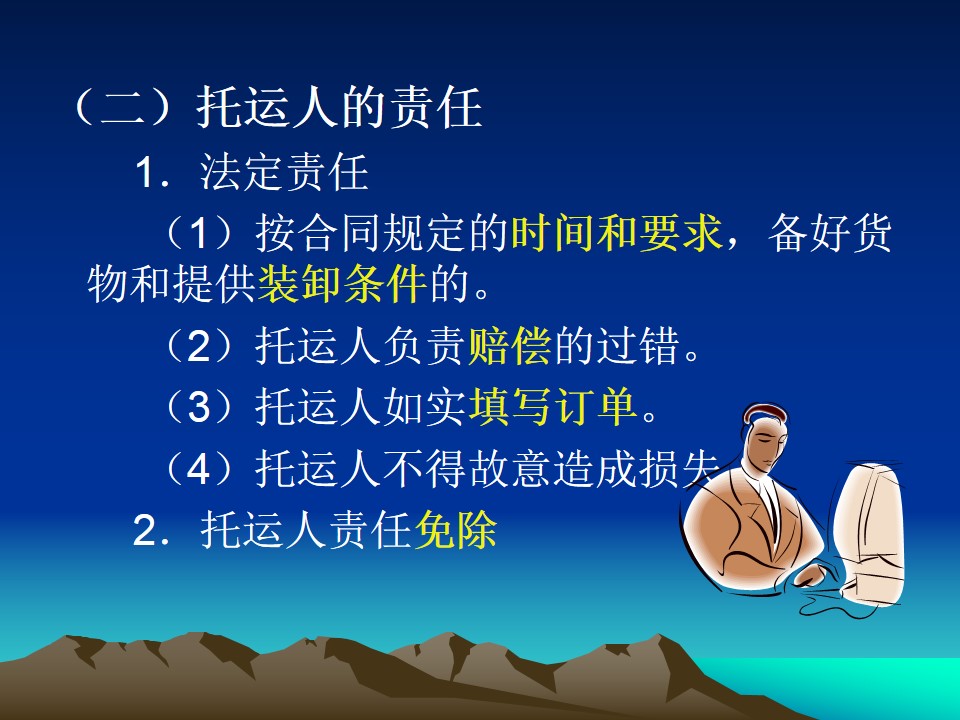 （二）托运人的责任

1．法定责任

（1）按合同规定的时间和要求，备好货物和提供装卸条件的。

（2）托运人负责赔偿的过错。

（3）托运人如实填写订单。

（4）托运人不得故意造成损失

2．托运人责任免除